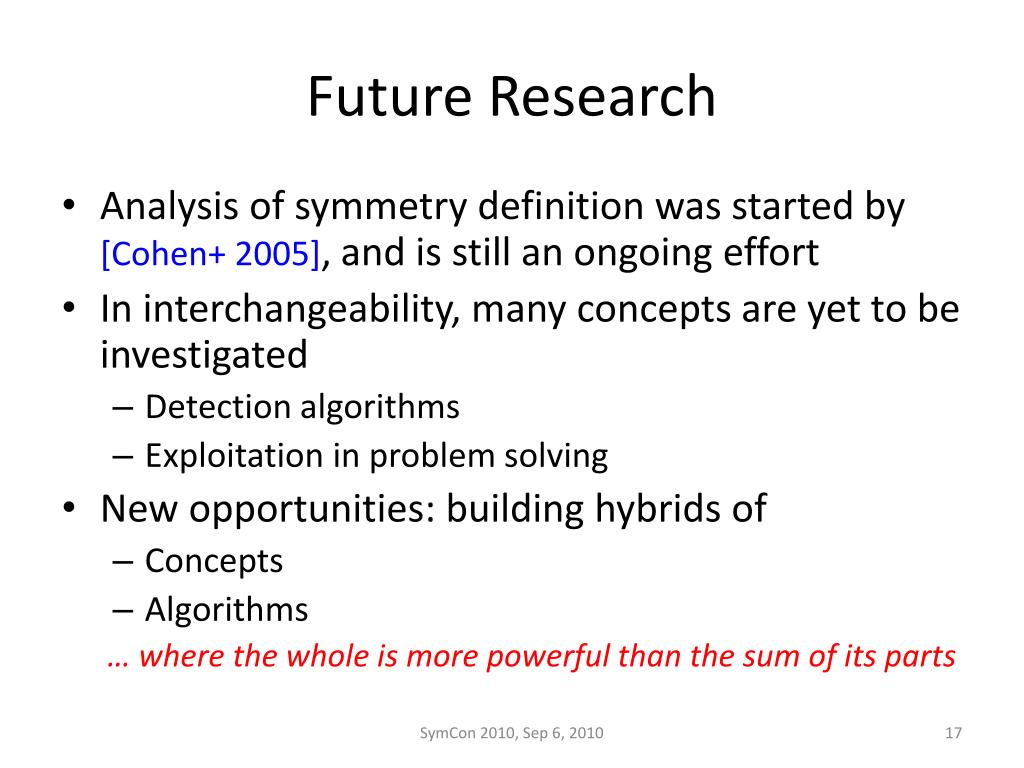 Future Research

• Analysis of symmetry definition was started by [Cohen+ 2005], and is still an ongoing effort
• In interchangeability, many concepts are yet to be investigated
– Detection algorithms
– Exploitation in problem solving
• New opportunities: building hybrids of
– Concepts
– Algorithms
… where the whole is more powerful than the sum of its parts

SymCon 2010, Sep 6, 2010

17